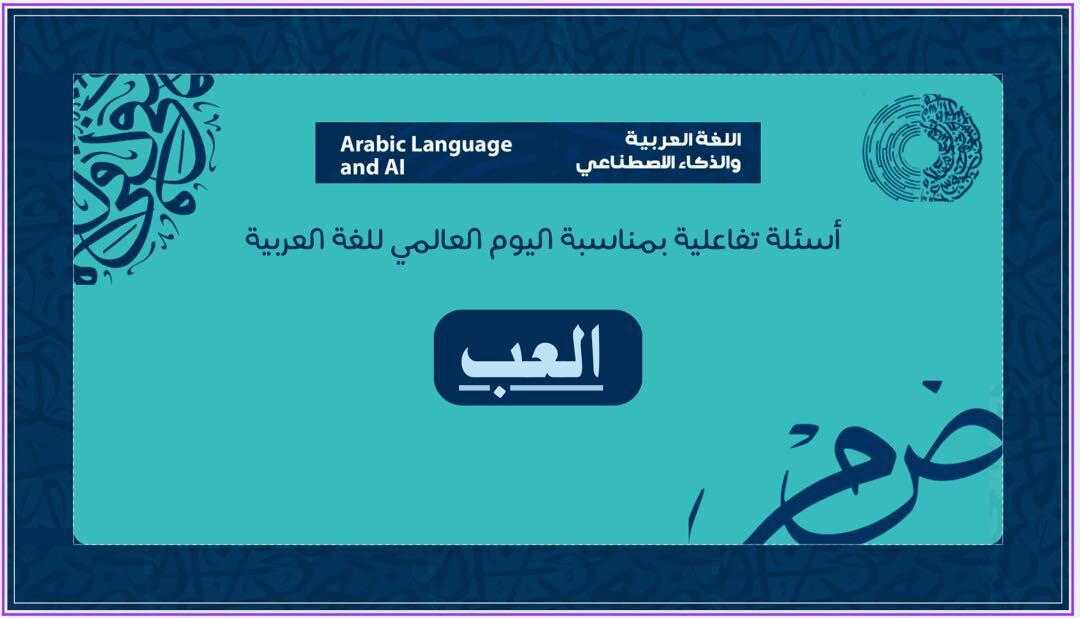 Arabic Language and AI

اللغة العربية والذكاء الاصطناعي

أسئلة تفاعلية بمناسبة اليوم العالمي للغة العربية

العب